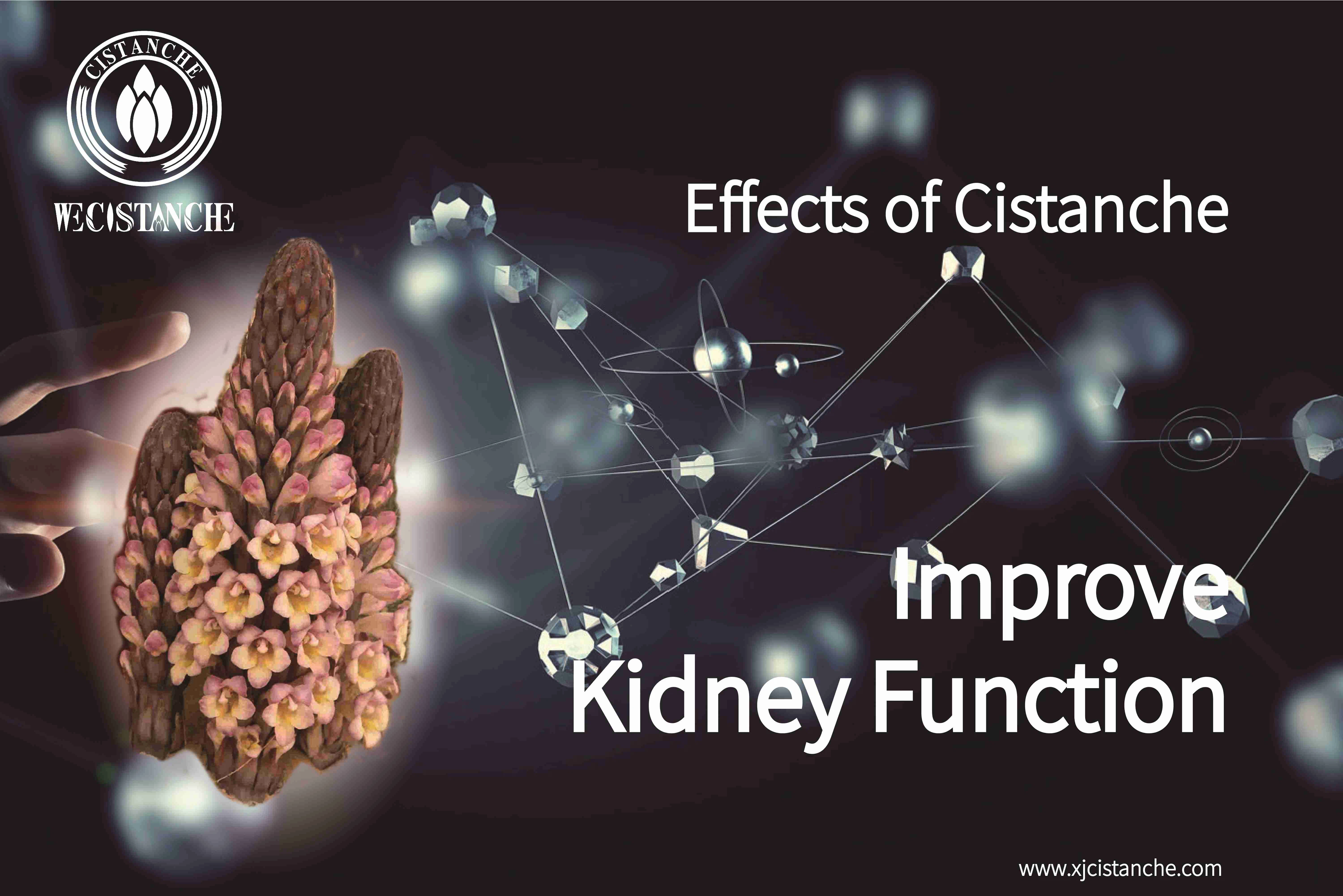 CISTANCHE

WECISTANCHE

Effects of Cistanche

Improve Kidney Function

www.xjcistanche.com